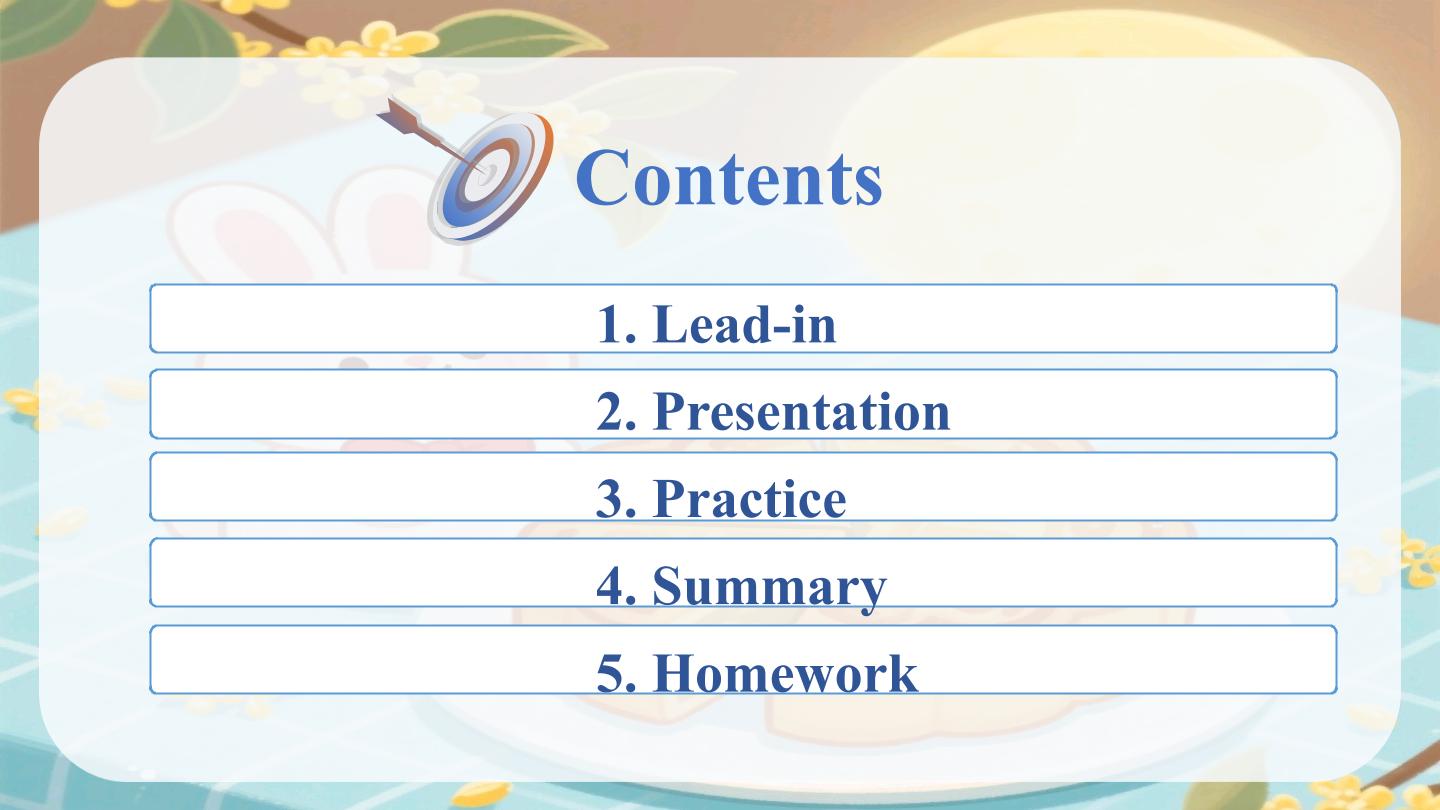 Contents

1. Lead-in

2. Presentation

3. Practice

4. Summary

5. Homework